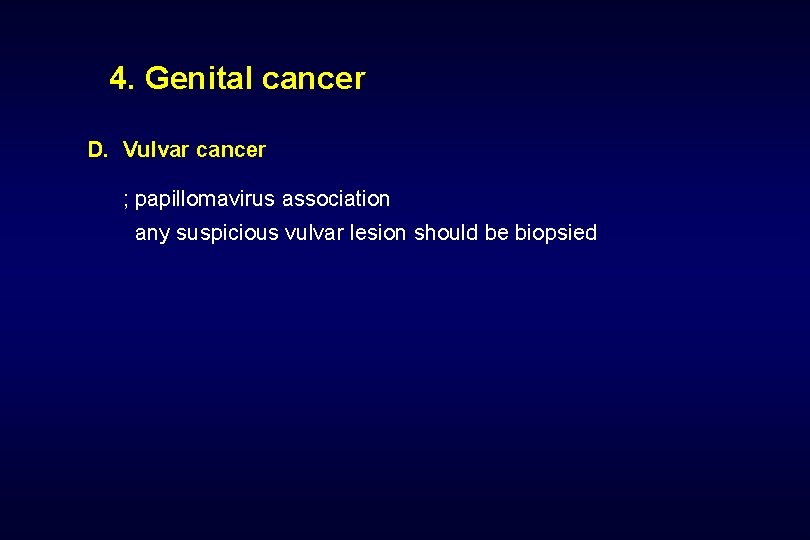 4. Genital cancer

D. Vulvar cancer

; papillomavirus association

any suspicious vulvar lesion should be biopsied